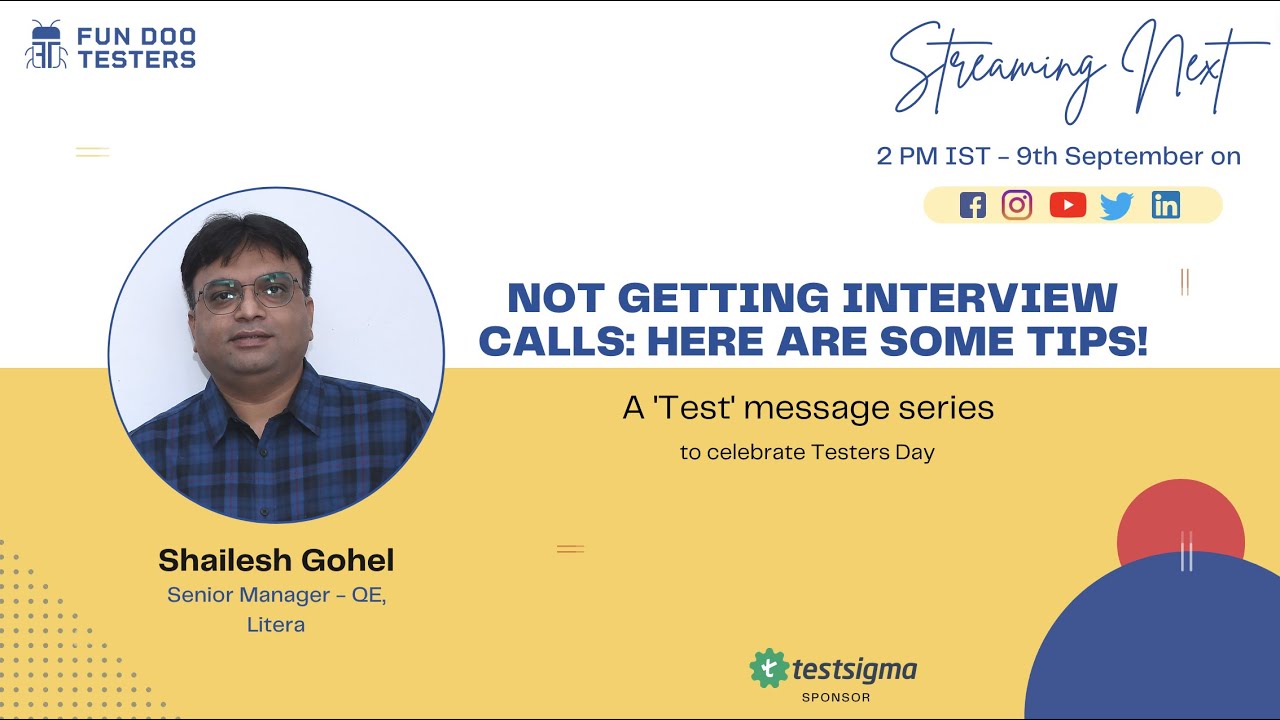 FUN DOO TESTERS

Streaming Next

2 PM IST - 9th September on

NOT GETTING INTERVIEW CALLS: HERE ARE SOME TIPS!

A 'Test' message series

to celebrate Testers Day

Shailesh Gohel

Senior Manager - QE, Litera

testsigma

SPONSOR